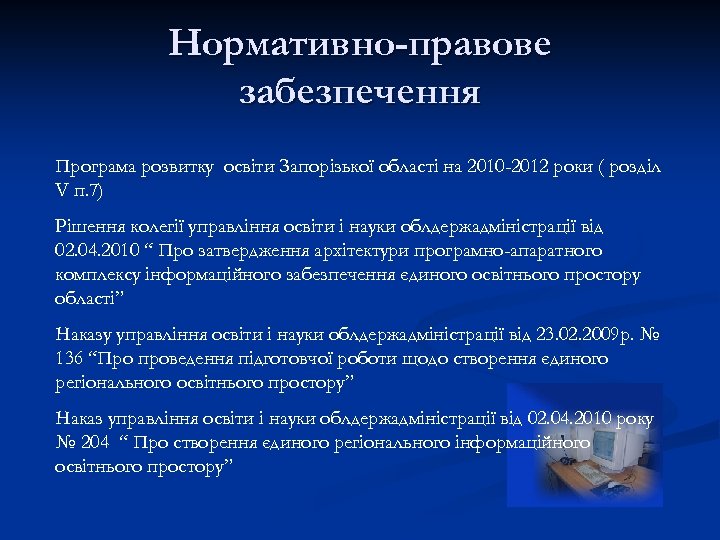 Нормативно-правове забезпечення

Програма розвитку освіти Запорізької області на 2010-2012 роки ( розділ V п.7)

Рішення колегії управління освіти і науки облдержадміністрації від 02.04.2010 “ Про затвердження архітектури програмно-апаратного комплексу інформаційного забезпечення єдиного освітнього простору області”

Наказу управління освіти і науки облдержадміністрації від 23.02.2009р. № 136 “Про проведення підготовчої роботи щодо створення єдиного регіонального освітнього простору”

Наказ управління освіти і науки облдержадміністрації від 02.04.2010 року № 204 “ Про створення єдиного регіонального інформаційного освітнього простору”